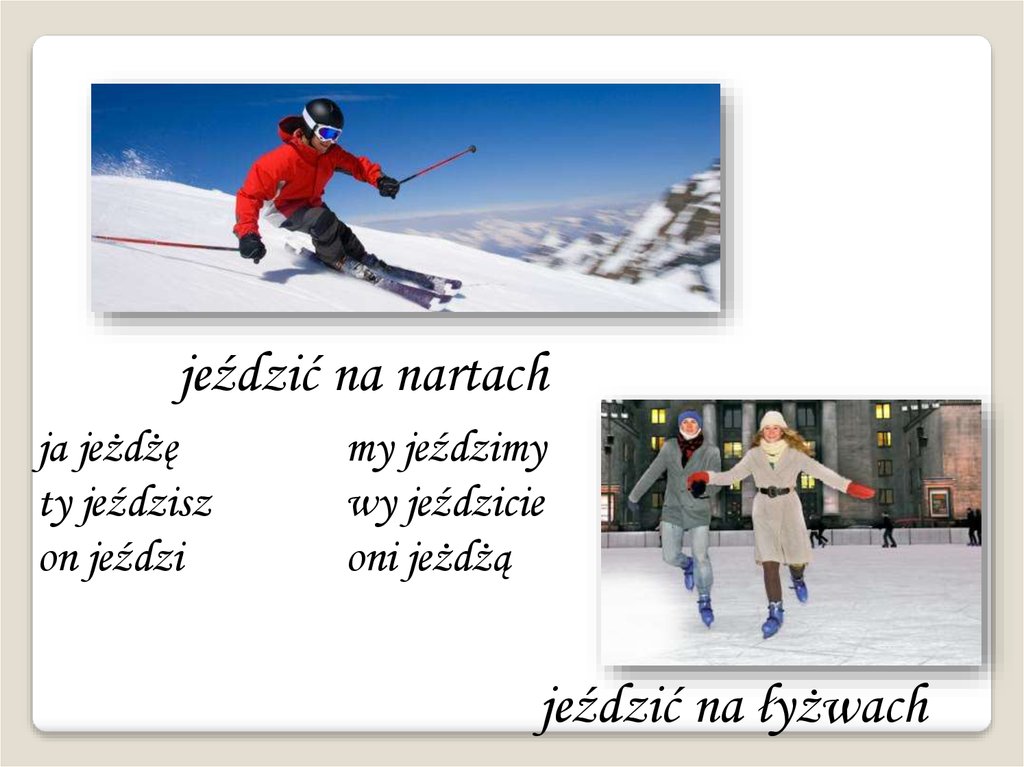 jeździć na nartach

ja jeżdżę
ty jeździsz
on jeździ

my jeździmy
wy jeździcie
oni jeżdżą

jeździć na łyżwach